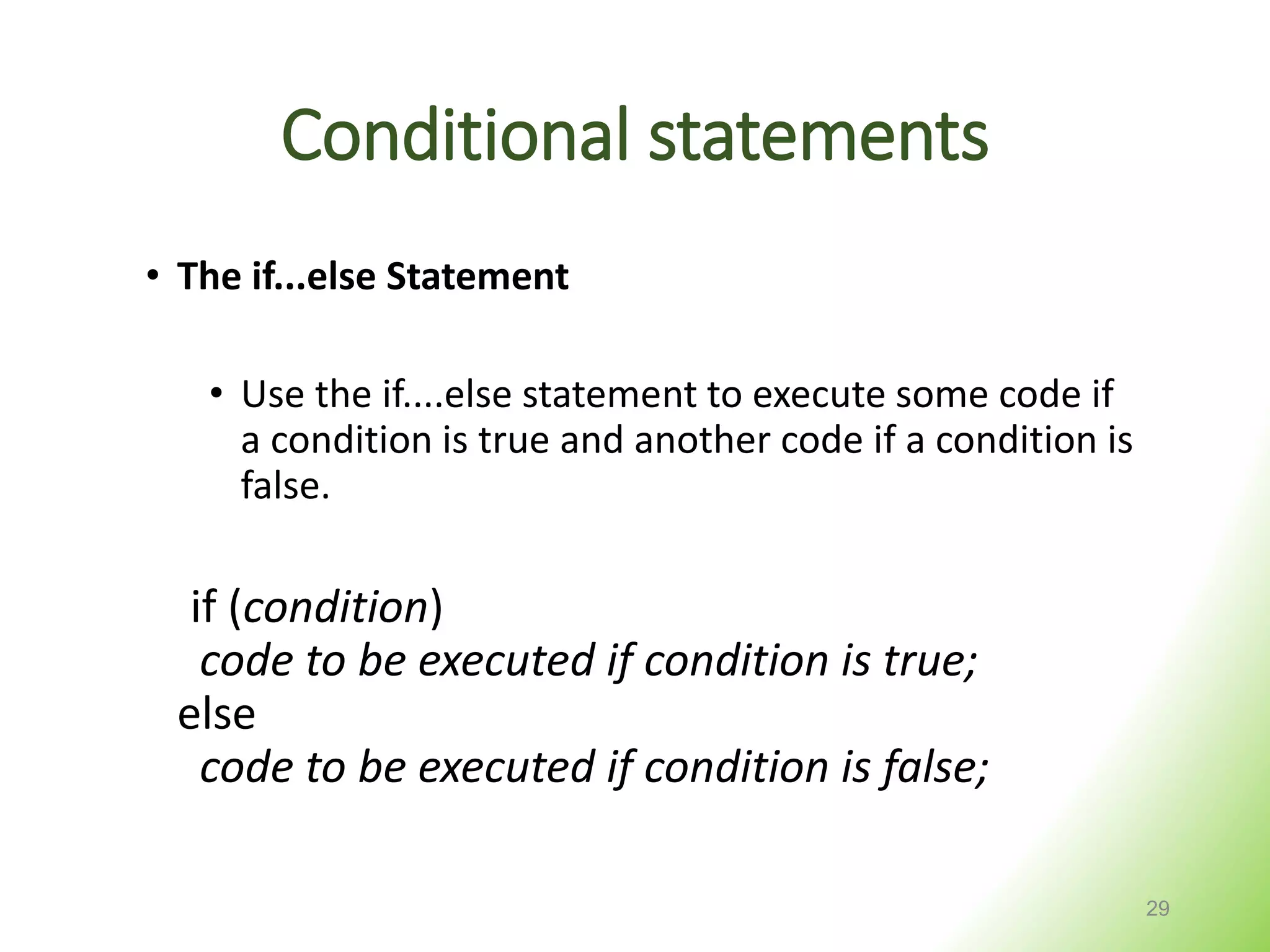 Conditional statements

• The if...else Statement

• Use the if....else statement to execute some code if a condition is true and another code if a condition is false.

if (condition)
code to be executed if condition is true;
else
code to be executed if condition is false;

29